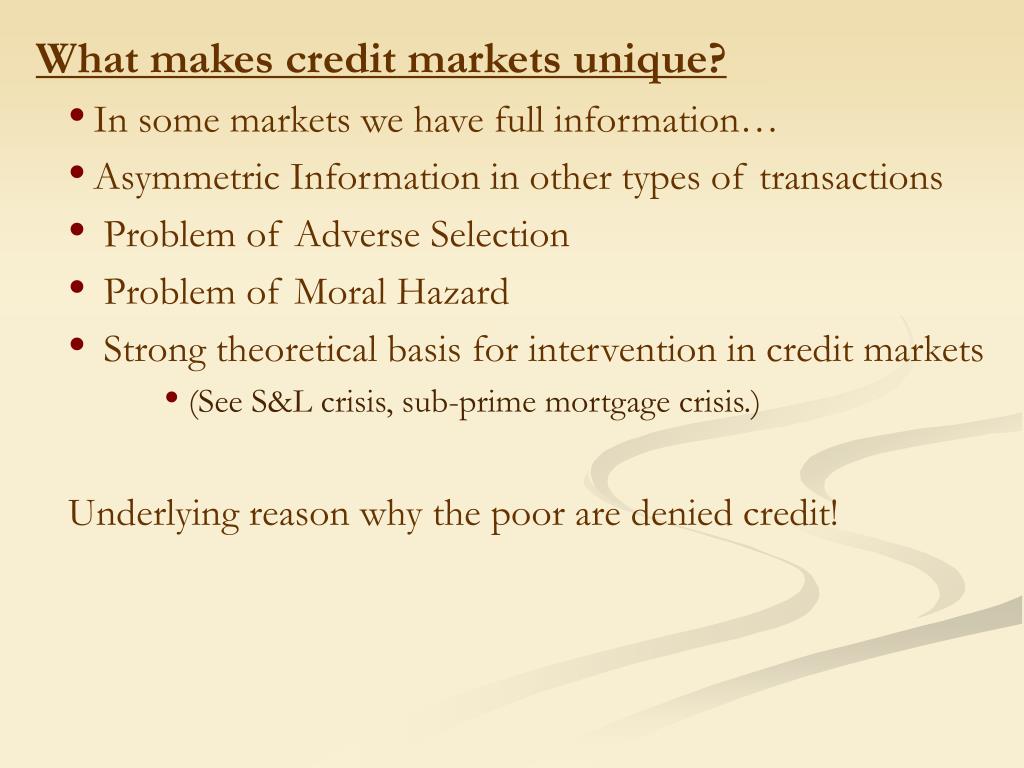 What makes credit markets unique?

• In some markets we have full information…
• Asymmetric Information in other types of transactions
• Problem of Adverse Selection
• Problem of Moral Hazard
• Strong theoretical basis for intervention in credit markets
  • (See S&L crisis, sub-prime mortgage crisis.)

Underlying reason why the poor are denied credit!